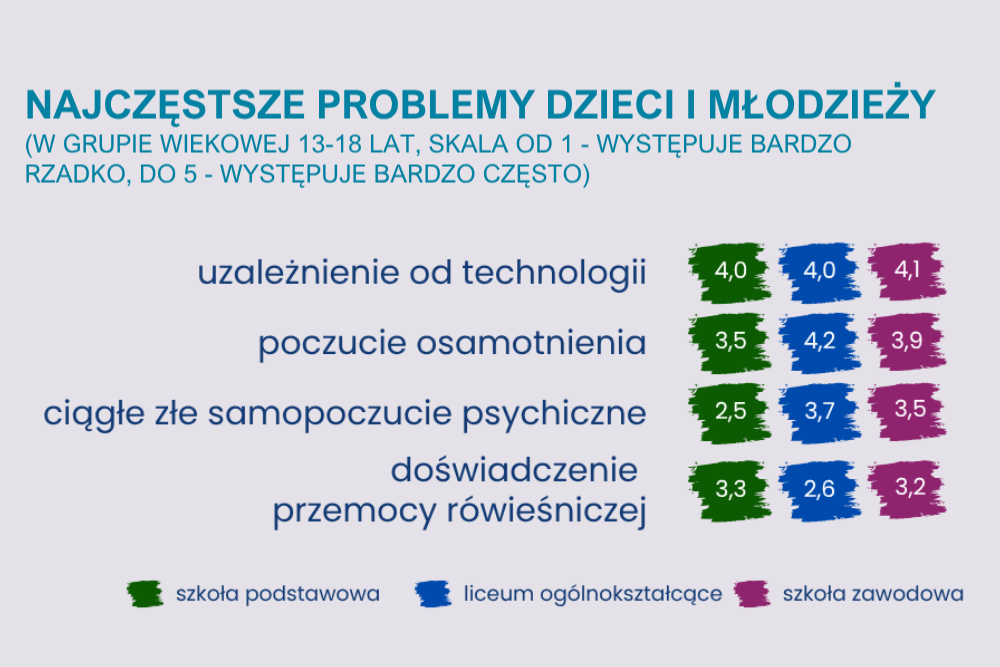 NAJCZĘSTSZE PROBLEMY DZIECI I MŁODZIEŻY
(W GRUPIE WIEKOWEJ 13-18 LAT, SKALA OD 1 - WYSTĘPUJE BARDZO RZADKO, DO 5 - WYSTĘPUJE BARDZO CZĘSTO)

| | | | |
|---|---|---|---|
| uzależnienie od technologii | 4,0 | 4,0 | 4,1 |
| poczucie osamotnienia | 3,5 | 4,2 | 3,9 |
| ciągłe złe samopoczucie psychiczne | 2,5 | 3,7 | 3,5 |
| doświadczenie przemocy rówieśniczej | 3,3 | 2,6 | 3,2 |

szkoła podstawowa liceum ogólnokształcące szkoła zawodowa